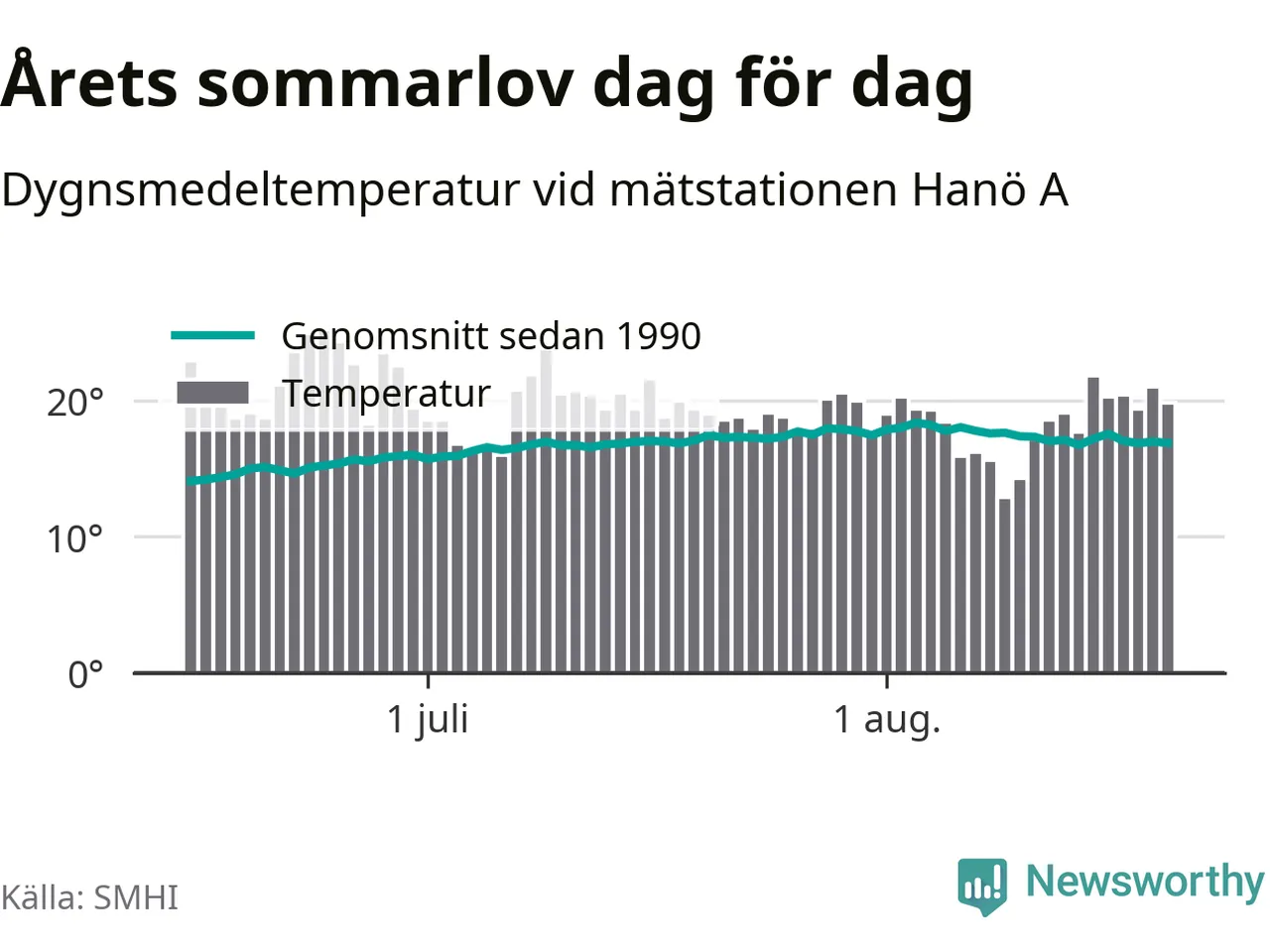 Årets sommarlov dag för dag

Dygnsmedeltemperatur vid mätstationen Hanö A

Genomsnitt sedan 1990

Temperatur

20°

10°

0°

1 juli

1 aug.

Källa: SMHI

Newsworthy